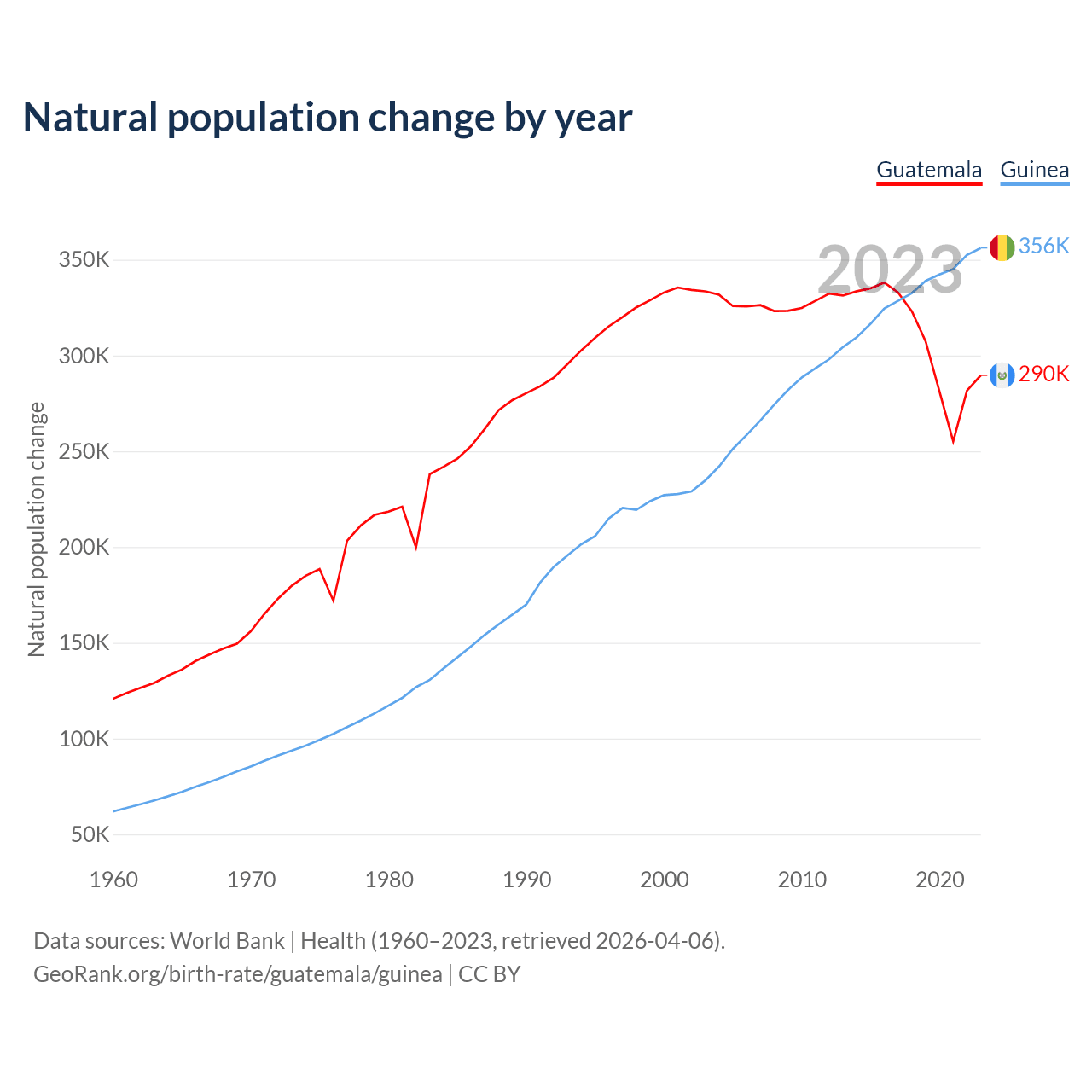 Natural population change by year

Guatemala Guinea

2023

356K

290K

Natural population change

350K
300K
250K
200K
150K
100K
50K

1960 1970 1980 1990 2000 2010 2020

Data sources: World Bank | Health (1960–2023, retrieved 2026-04-06).
GeoRank.org/birth-rate/guatemala/guinea | CC BY